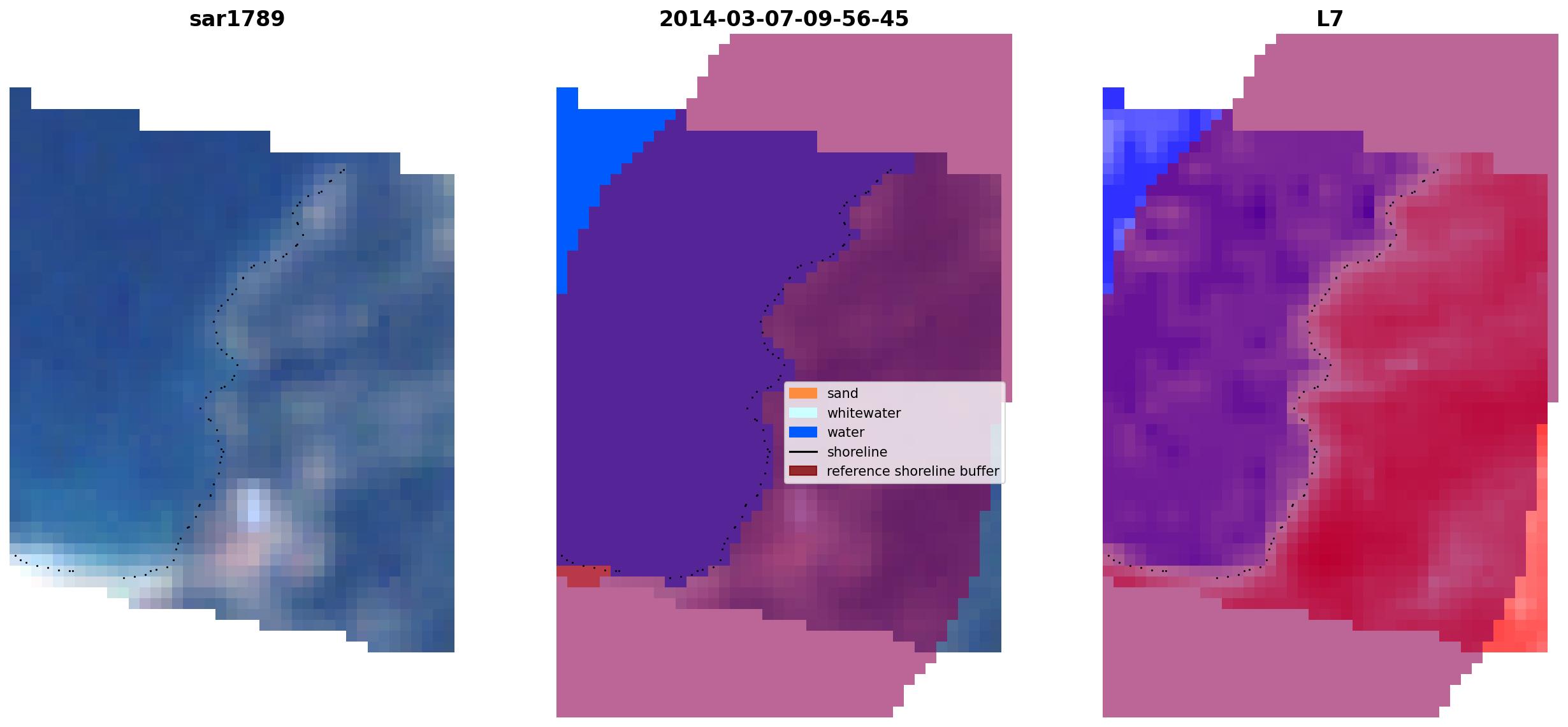 sar1789

2014-03-07-09-56-45

L7

sand
whitewater
water
shoreline
reference shoreline buffer